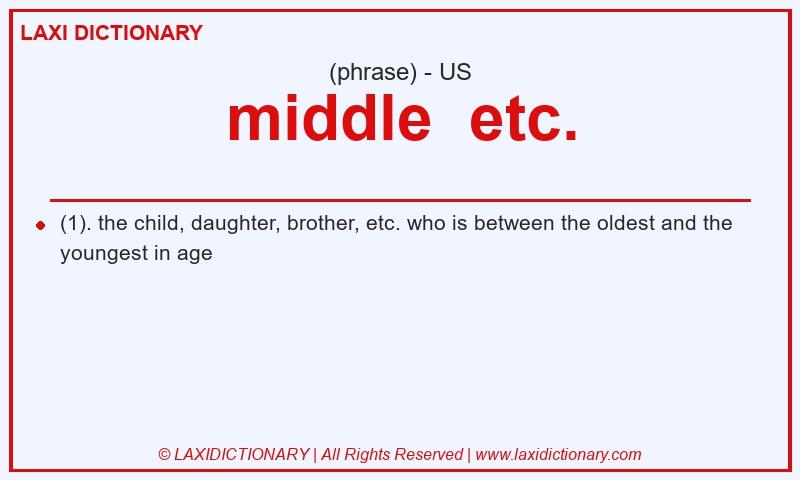 LAXI DICTIONARY

(phrase) - US

middle etc.

(1). the child, daughter, brother, etc. who is between the oldest and the youngest in age

© LAXIDICTIONARY | All Rights Reserved | www.laxidictionary.com